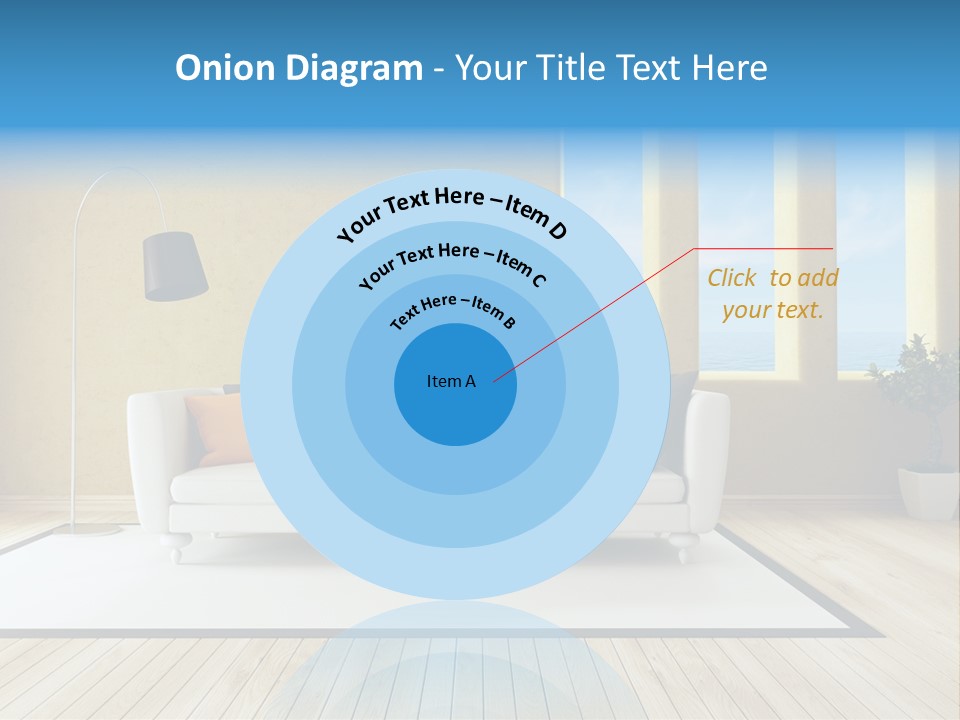 Onion Diagram - Your Title Text Here

Your Text Here – Item D

Your Text Here – Item C

Text Here – Item B

Item A

Click to add your text.